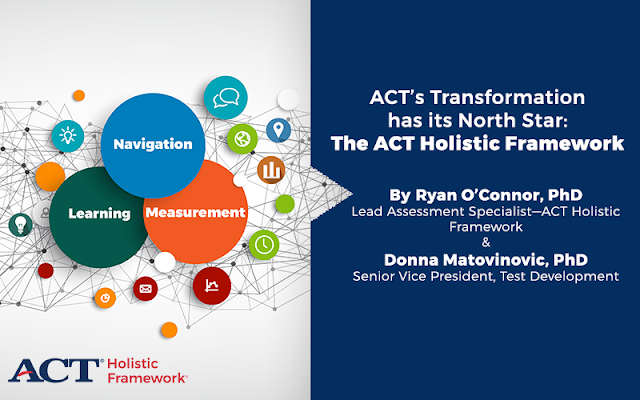 Navigation

Learning

Measurement

ACT® Holistic Framework®

ACT's Transformation has its North Star: The ACT Holistic Framework

By Ryan O'Connor, PhD
Lead Assessment Specialist—ACT Holistic Framework
&
Donna Matovinovic, PhD
Senior Vice President, Test Development